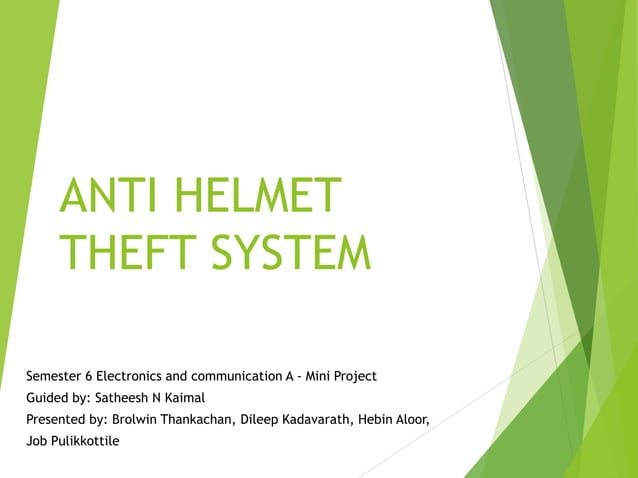 ANTI HELMET THEFT SYSTEM

Semester 6 Electronics and communication A - Mini Project
Guided by: Satheesh N Kaimal
Presented by: Brolwin Thankachan, Dileep Kadavarath, Hebin Aloor, Job Pulikkottile